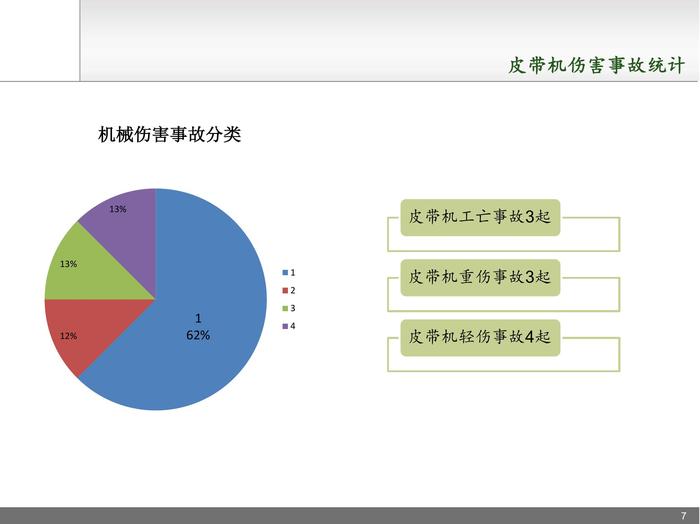 皮带机伤害事故统计

机械伤害事故分类

13%

13%

12%

1
62%

1
2
3
4

皮带机工亡事故3起

皮带机重伤事故3起

皮带机轻伤事故4起

7